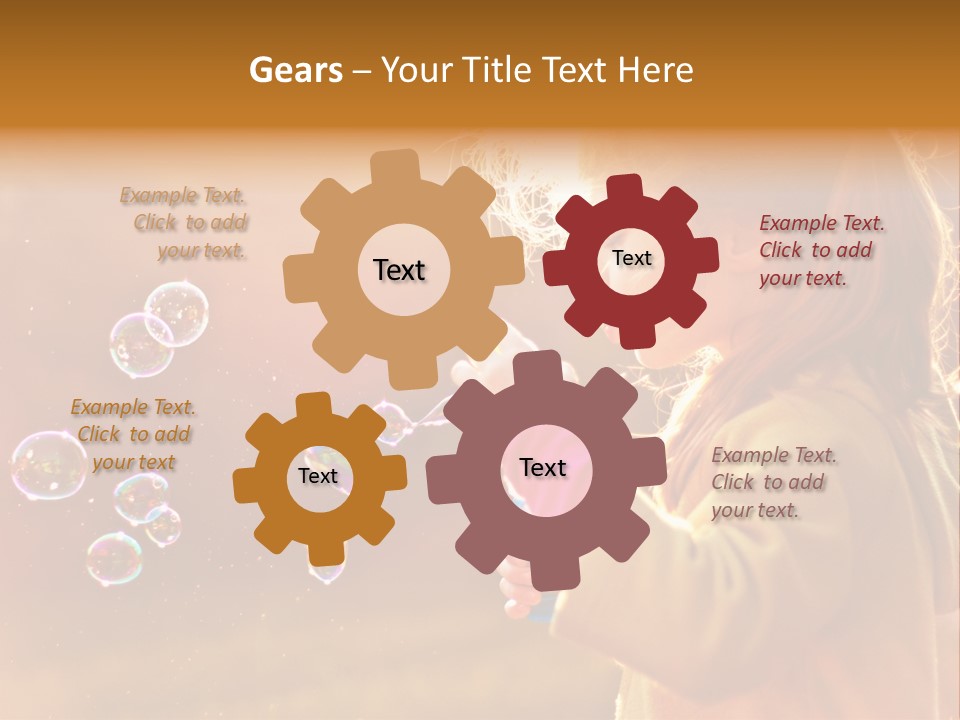 Gears – Your Title Text Here

Example Text. Click to add your text.

Text

Text

Example Text. Click to add your text.

Example Text. Click to add your text

Text

Text

Example Text. Click to add your text.